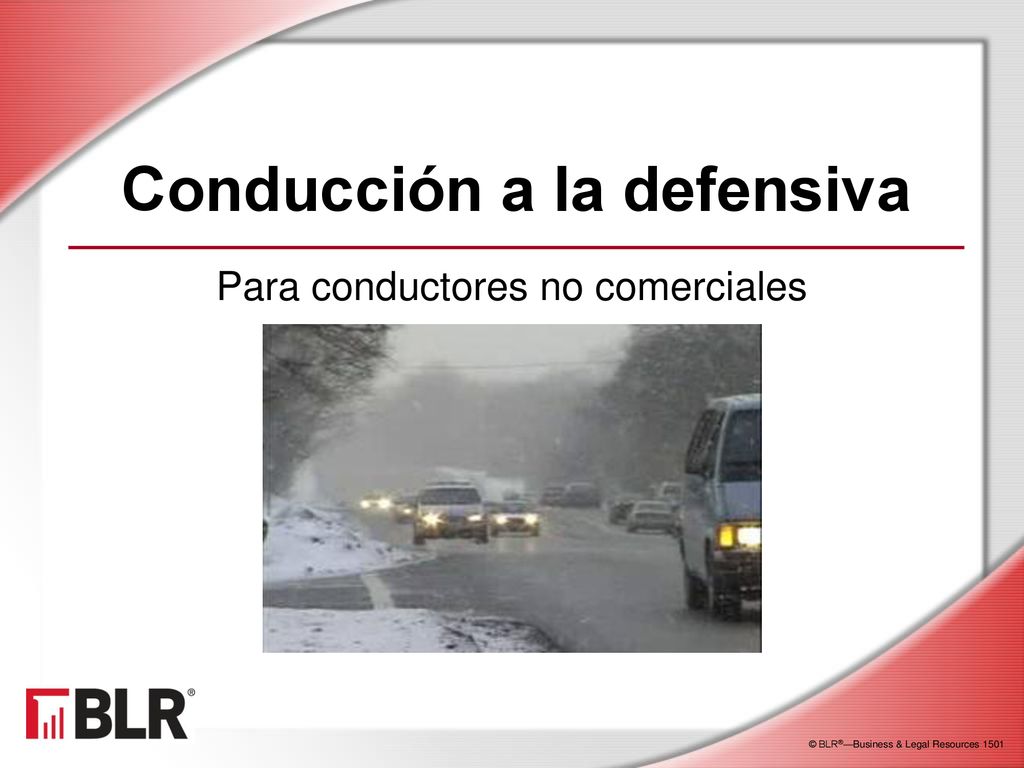 Conducción a la defensiva

Para conductores no comerciales

BLR®

© BLR®—Business & Legal Resources 1501